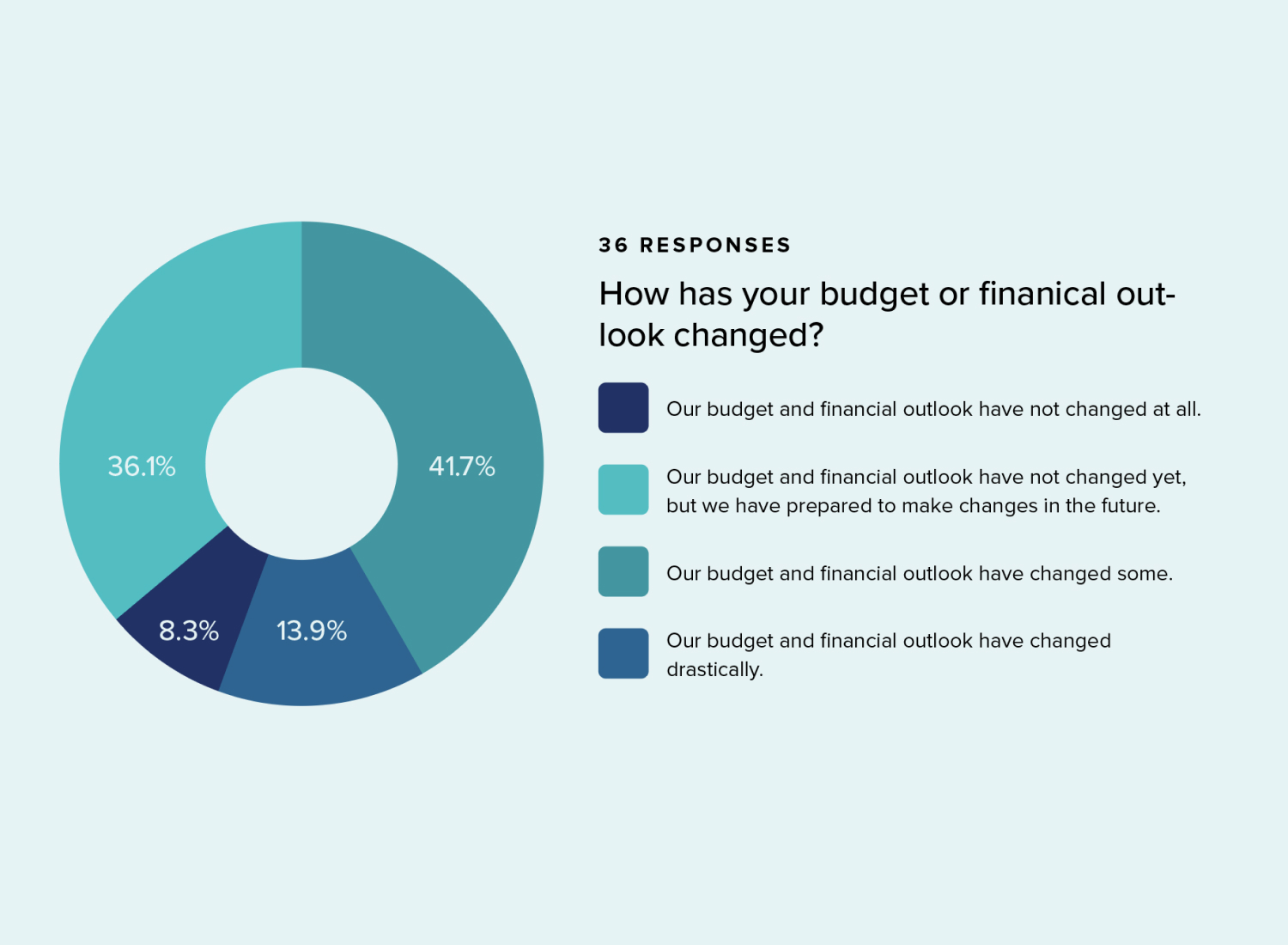 36.1%

41.7%

8.3%

13.9%

36 RESPONSES

How has your budget or finanical outlook changed?

Our budget and financial outlook have not changed at all.

Our budget and financial outlook have not changed yet, but we have prepared to make changes in the future.

Our budget and financial outlook have changed some.

Our budget and financial outlook have changed drastically.